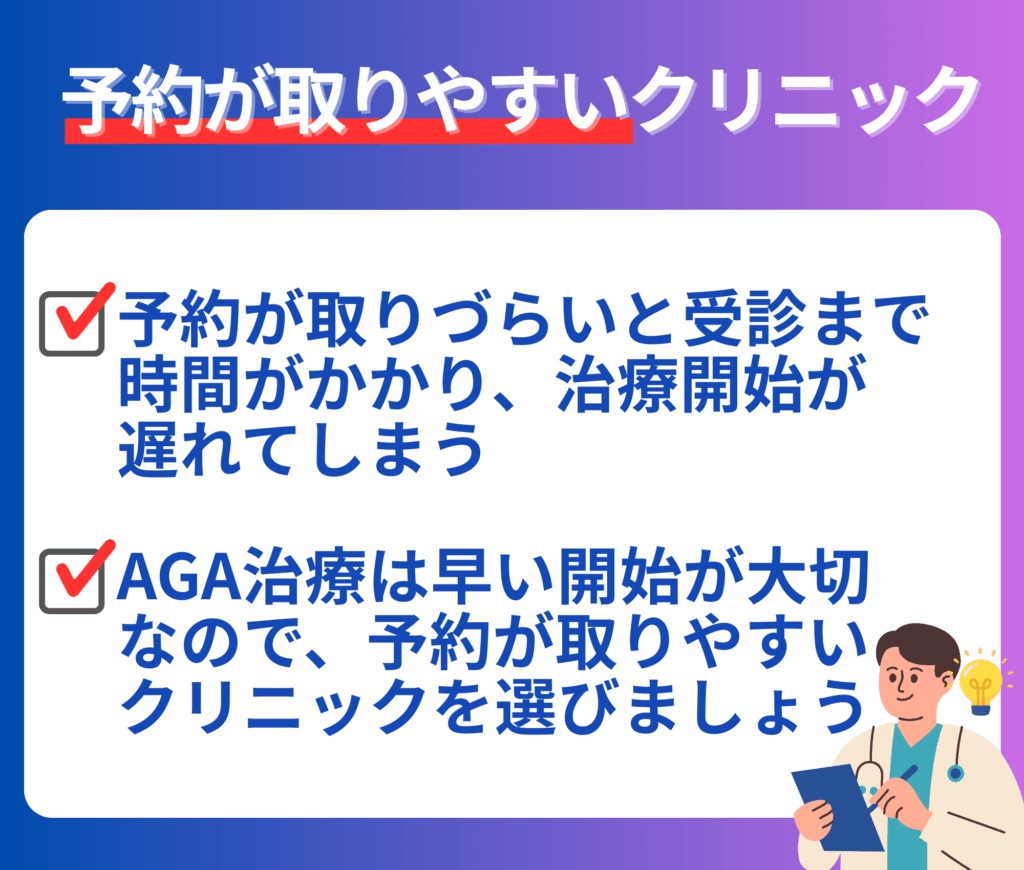 予約が取りやすいクリニック

予約が取りづらいと受診まで時間がかかり、治療開始が遅れてしまう

AGA治療は早い開始が大切なので、予約が取りやすいクリニックを選びましょう